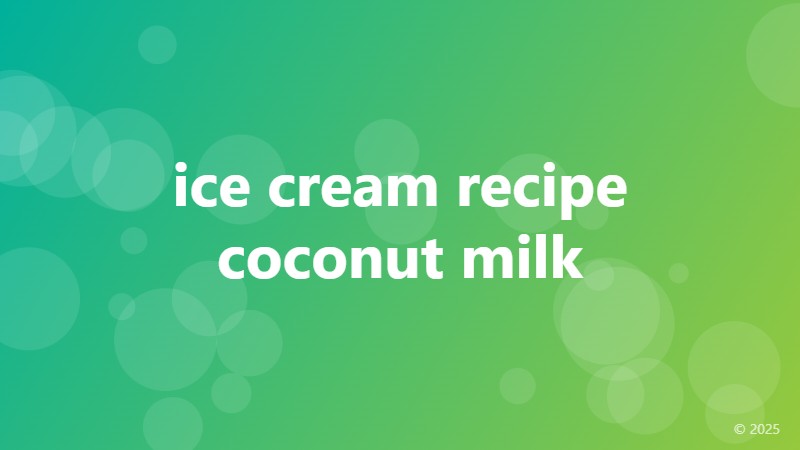 ice cream recipe coconut milk

© 2025